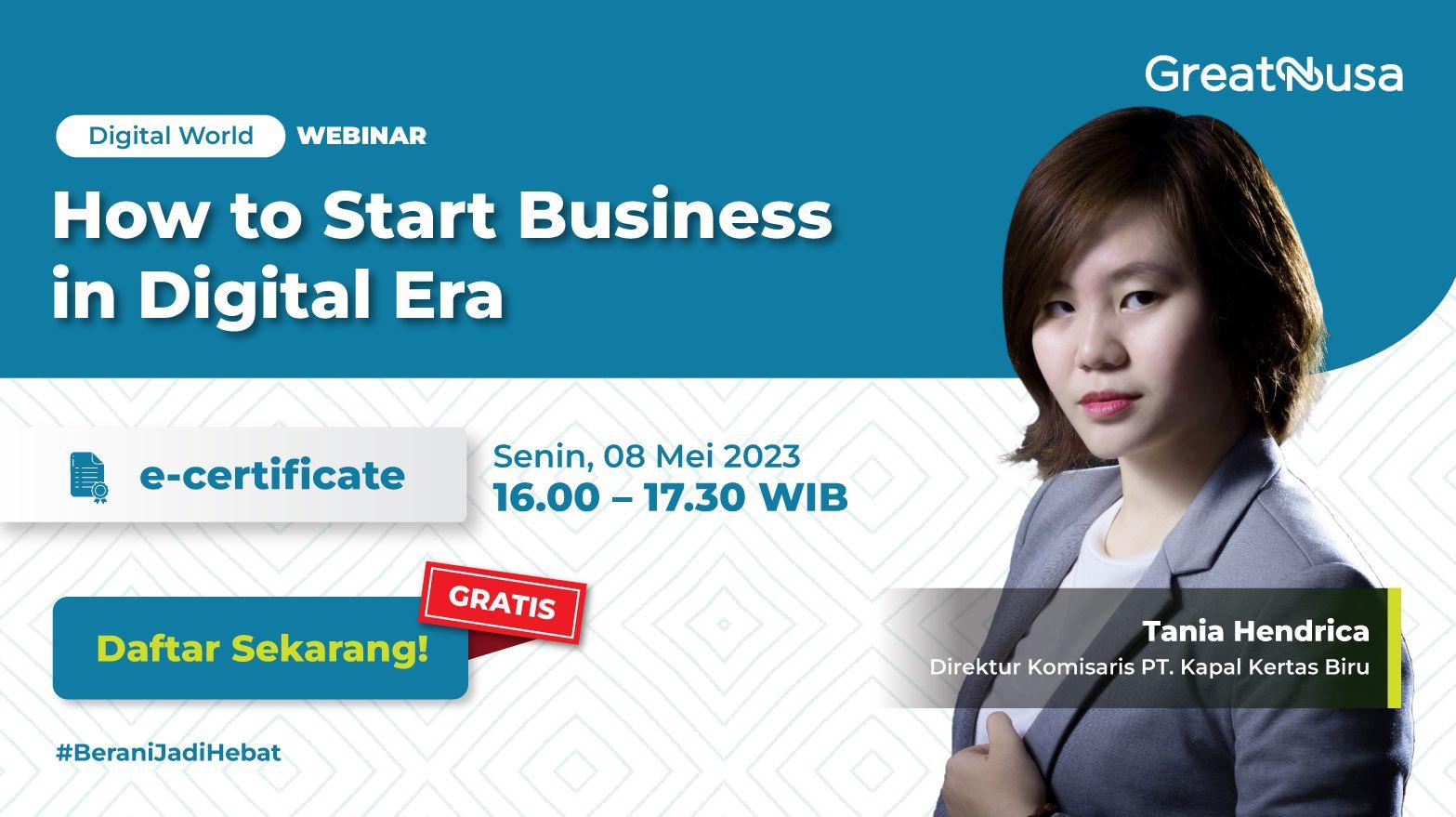 GreatNusa

Digital World WEBINAR

How to Start Business in Digital Era

e-certificate

Senin, 08 Mei 2023
16.00 – 17.30 WIB

GRATIS

Daftar Sekarang!

Tania Hendrica
Direktur Komisaris PT. Kapal Kertas Biru

#BeraniJadiHebat